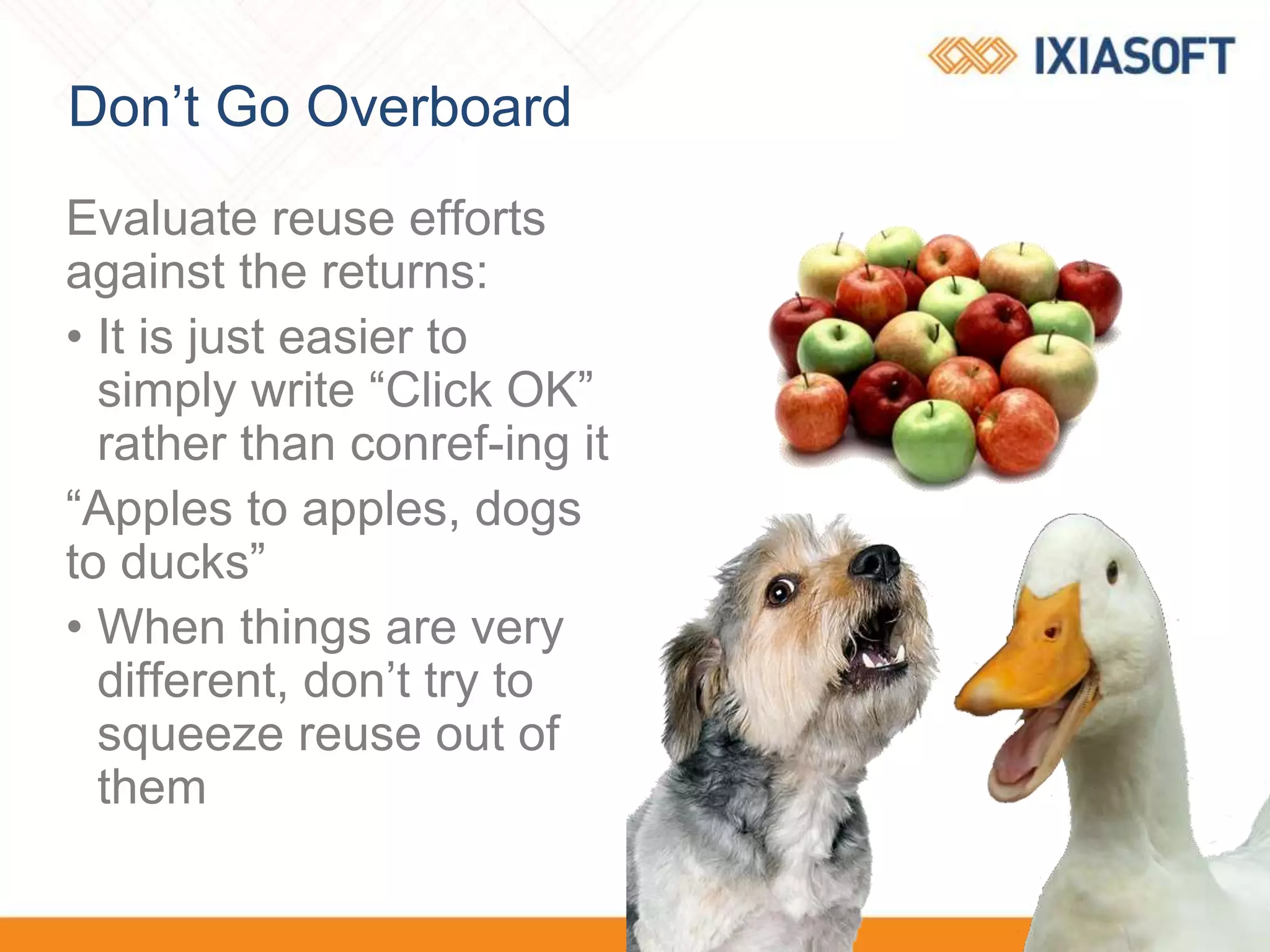 IXIASOFT

Don’t Go Overboard

Evaluate reuse efforts against the returns:

• It is just easier to simply write “Click OK” rather than conref-ing it

“Apples to apples, dogs to ducks”

• When things are very different, don’t try to squeeze reuse out of them